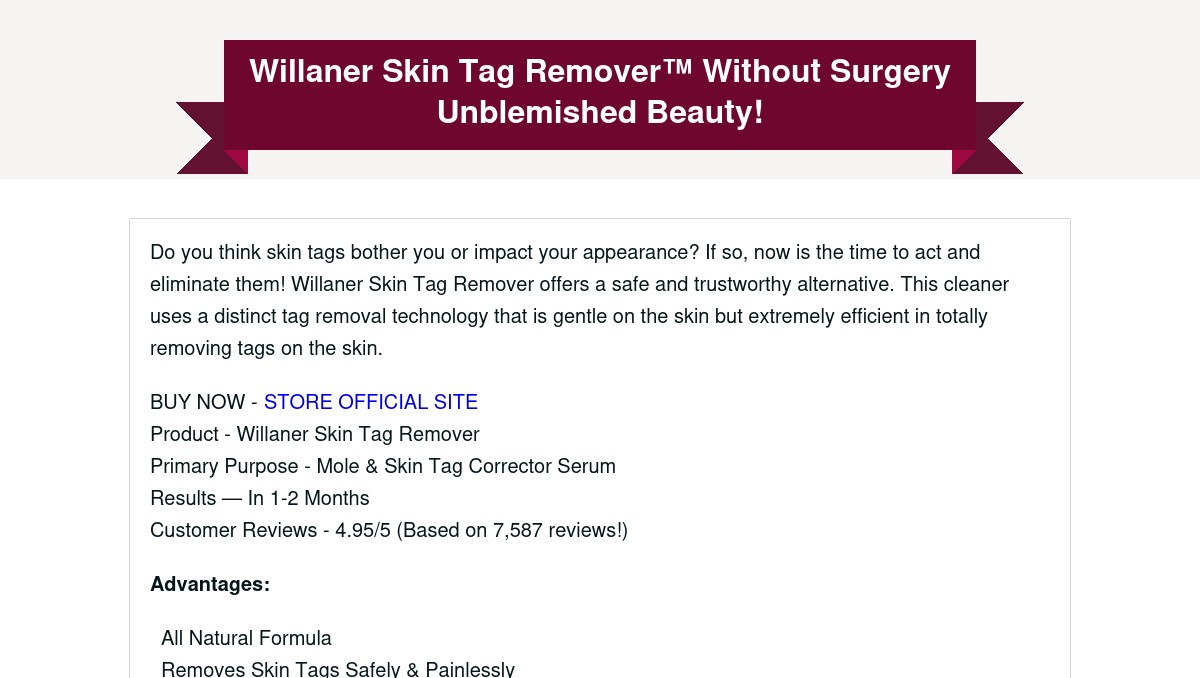 Willaner Skin Tag Remover™ Without Surgery Unblemished Beauty!

Do you think skin tags bother you or impact your appearance? If so, now is the time to act and eliminate them! Willaner Skin Tag Remover offers a safe and trustworthy alternative. This cleaner uses a distinct tag removal technology that is gentle on the skin but extremely efficient in totally removing tags on the skin.

BUY NOW - STORE OFFICIAL SITE
Product - Willaner Skin Tag Remover
Primary Purpose - Mole & Skin Tag Corrector Serum
Results — In 1-2 Months
Customer Reviews - 4.95/5 (Based on 7,587 reviews!)

Advantages:

All Natural Formula
Removes Skin Tags Safely & Painlessly